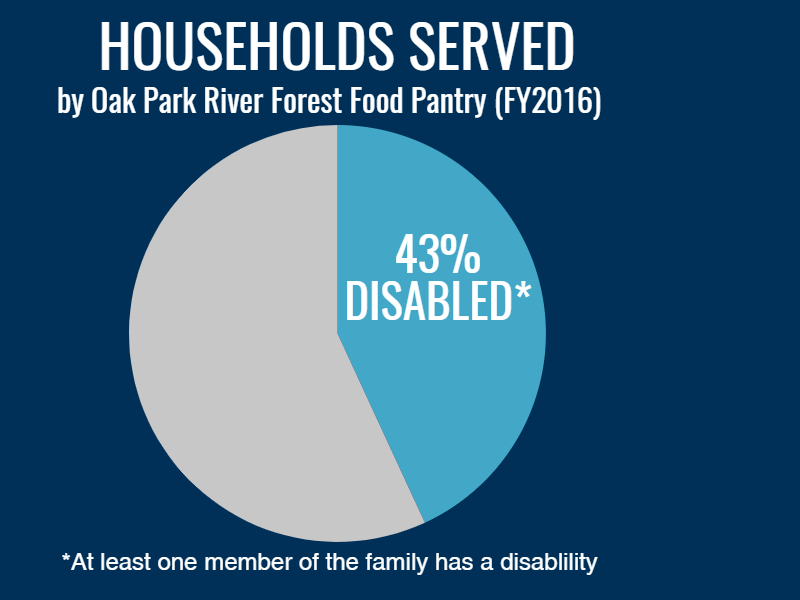 HOUSEHOLDS SERVED
by Oak Park River Forest Food Pantry (FY2016)

43%
DISABLED*

*At least one member of the family has a disablility